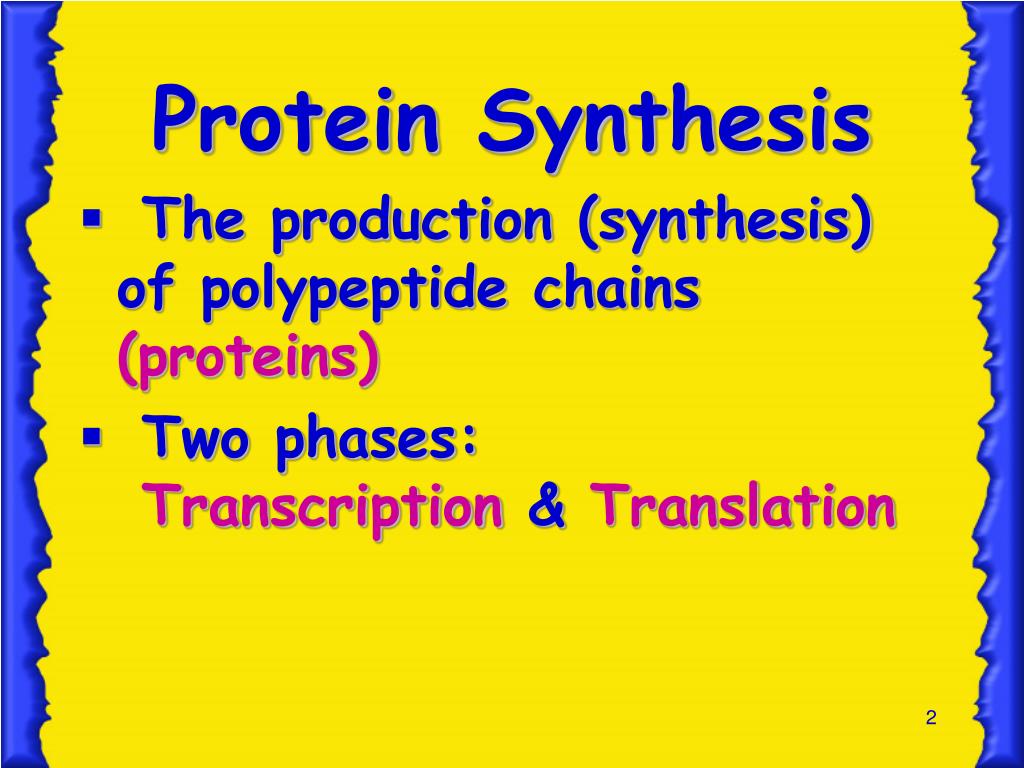 Protein Synthesis

▪ The production (synthesis) of polypeptide chains (proteins)

▪ Two phases: Transcription & Translation

2